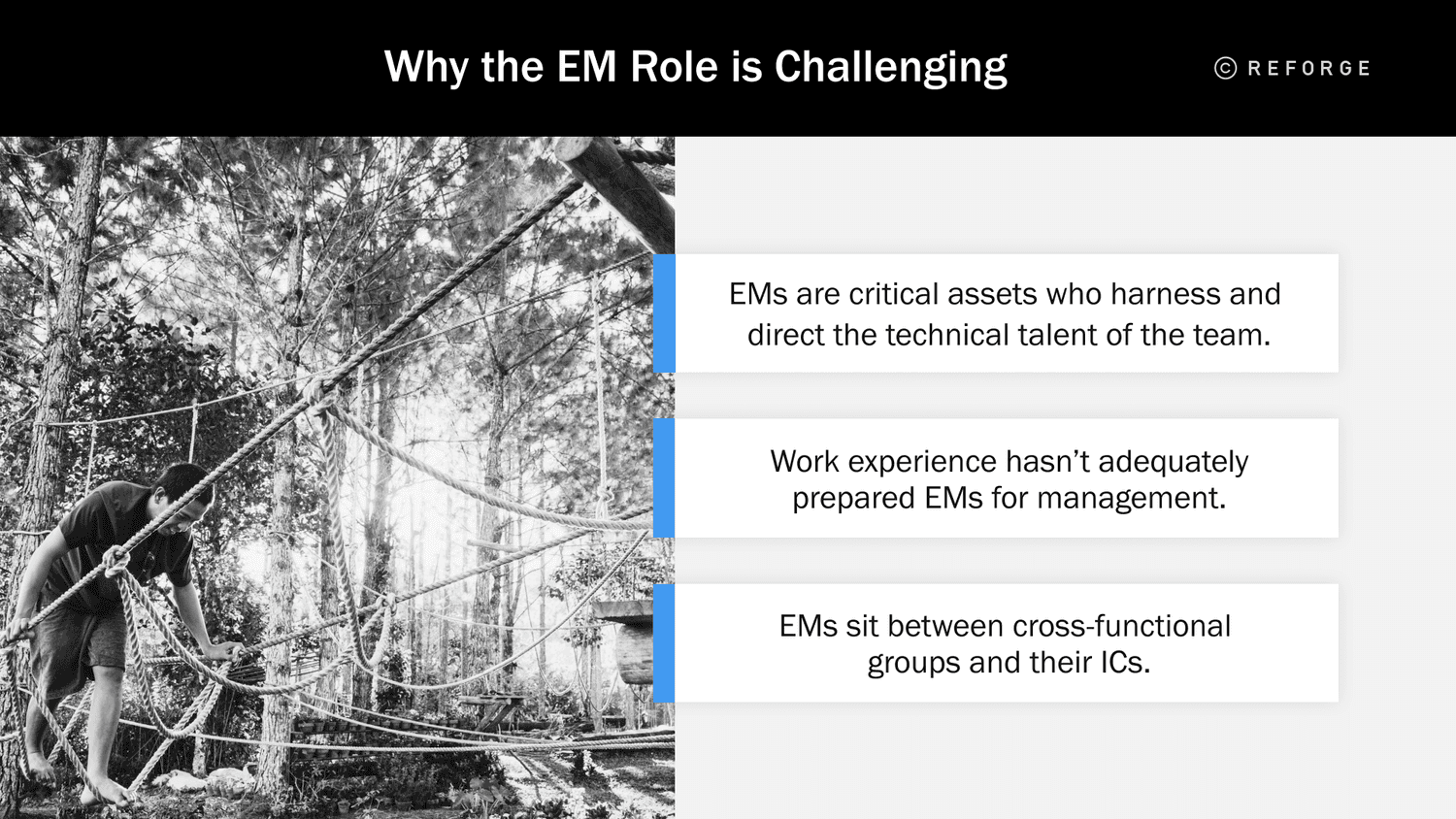 Why the EM Role is Challenging

© REFORGE

EMs are critical assets who harness and direct the technical talent of the team.

Work experience hasn't adequately prepared EMs for management.

EMs sit between cross-functional groups and their ICs.